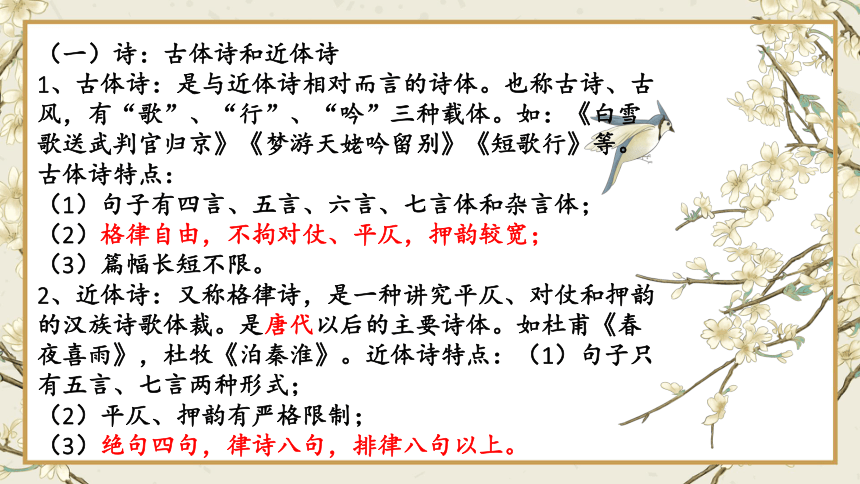 （一）诗：古体诗和近体诗
1、古体诗：是与近体诗相对而言的诗体。也称古诗、古风，有“歌”、“行”、“吟”三种载体。如：《白雪歌送武判官归京》《梦游天姥吟留别》《短歌行》等。
古体诗特点：
（1）句子有四言、五言、六言、七言体和杂言体；
（2）格律自由，不拘对仗、平仄，押韵较宽；
（3）篇幅长短不限。
2、近体诗：又称格律诗，是一种讲究平仄、对仗和押韵的汉族诗歌体裁。是唐代以后的主要诗体。如杜甫《春夜喜雨》，杜牧《泊秦淮》。近体诗特点：（1）句子只有五言、七言两种形式；
（2）平仄、押韵有严格限制；
（3）绝句四句，律诗八句，排律八句以上。